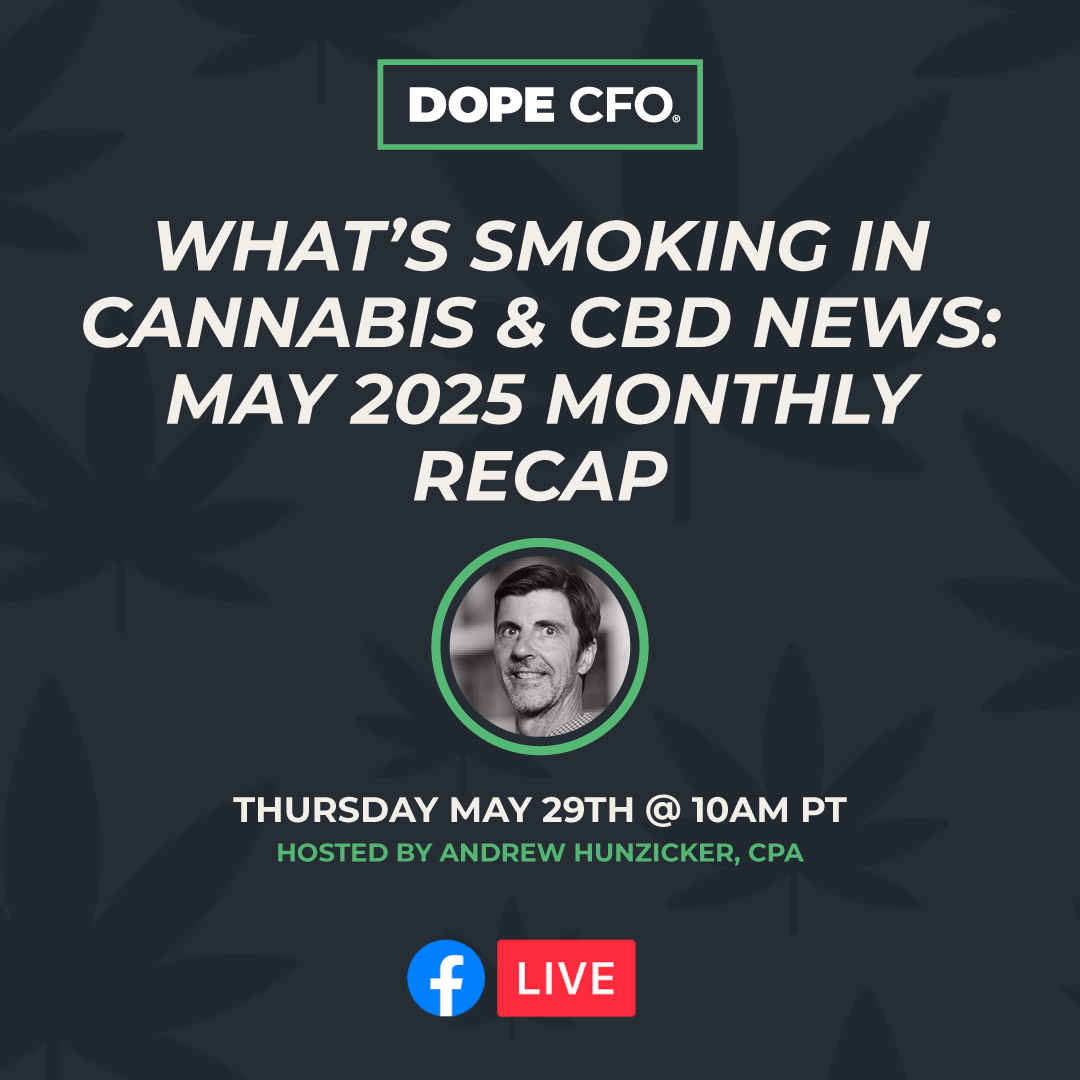 DOPE CFO®

WHAT'S SMOKING IN CANNABIS & CBD NEWS: MAY 2025 MONTHLY RECAP

THURSDAY MAY 29TH @ 10AM PT
HOSTED BY ANDREW HUNZICKER, CPA

f LIVE